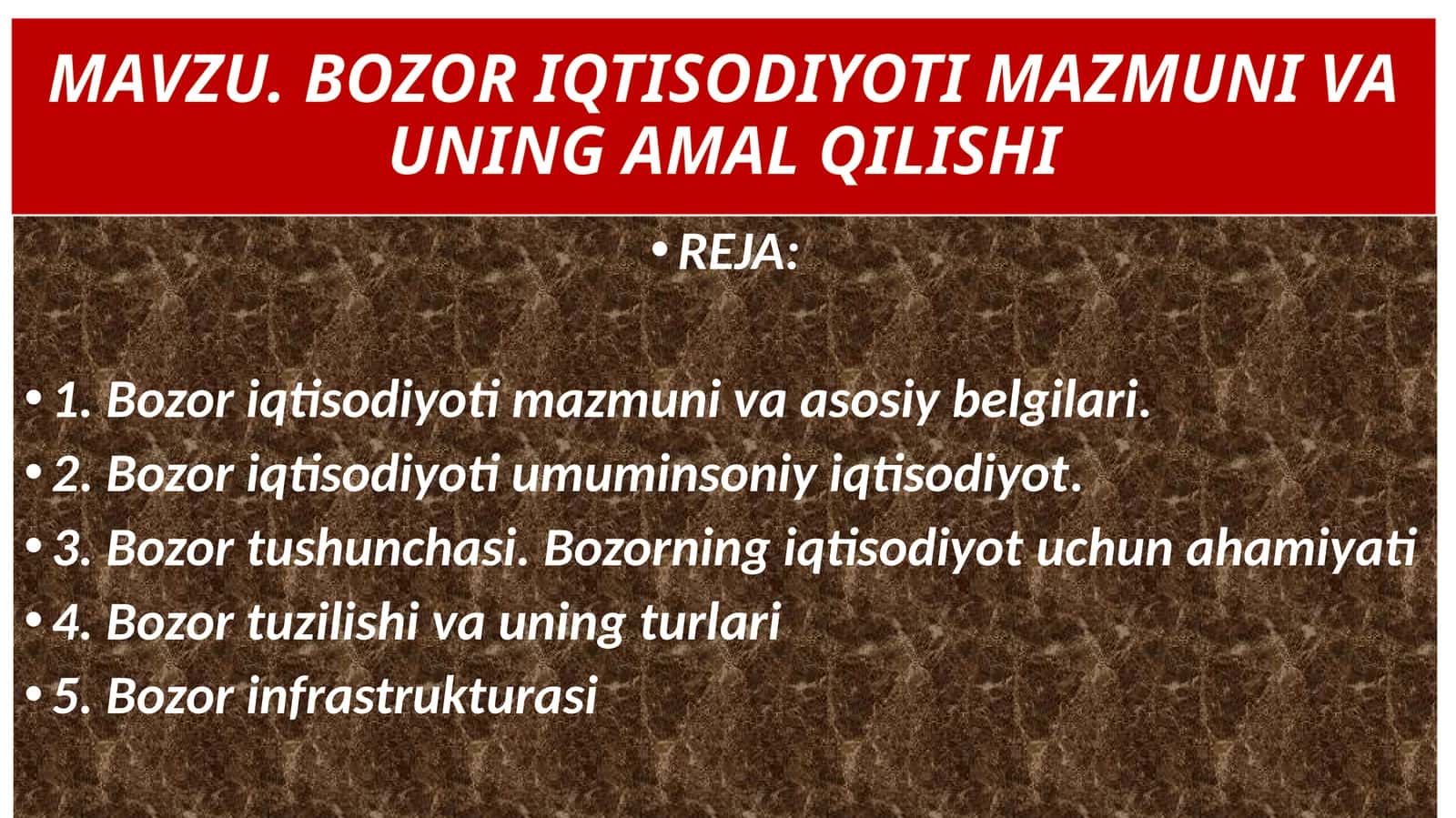 MAVZU. BOZOR IQTISODIYOTI MAZMUNI VA UNING AMAL QILISHI

• REJA:

• 1. Bozor iqtisodiyoti mazmuni va asosiy belgilari.
• 2. Bozor iqtisodiyoti umuminsoniy iqtisodiyot.
• 3. Bozor tushunchasi. Bozorning iqtisodiyot uchun ahamiyati
• 4. Bozor tuzilishi va uning turlari
• 5. Bozor infrastrukturasi